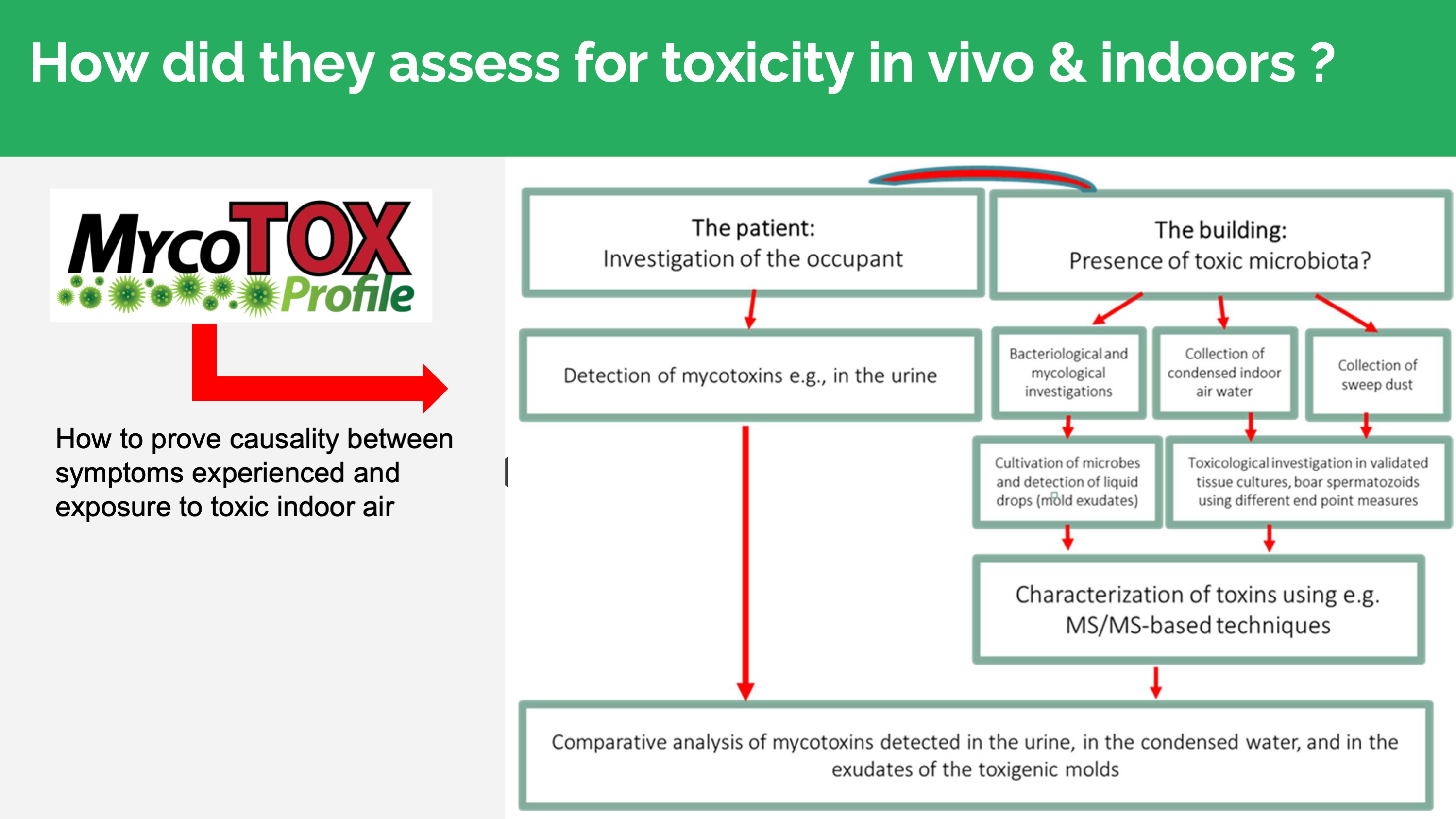 How did they assess for toxicity in vivo & indoors ?

MycoTOX Profile

How to prove causality between symptoms experienced and exposure to toxic indoor air

The patient:
Investigation of the occupant

The building:
Presence of toxic microbiota?

Detection of mycotoxins e.g., in the urine

Bacteriological and mycological investigations

Collection of condensed indoor air water

Collection of sweep dust

Cultivation of microbes and detection of liquid drops (mold exudates)

Toxicological investigation in validated tissue cultures, boar spermatozoids using different end point measures

Characterization of toxins using e.g. MS/MS-based techniques

Comparative analysis of mycotoxins detected in the urine, in the condensed water, and in the exudates of the toxigenic molds